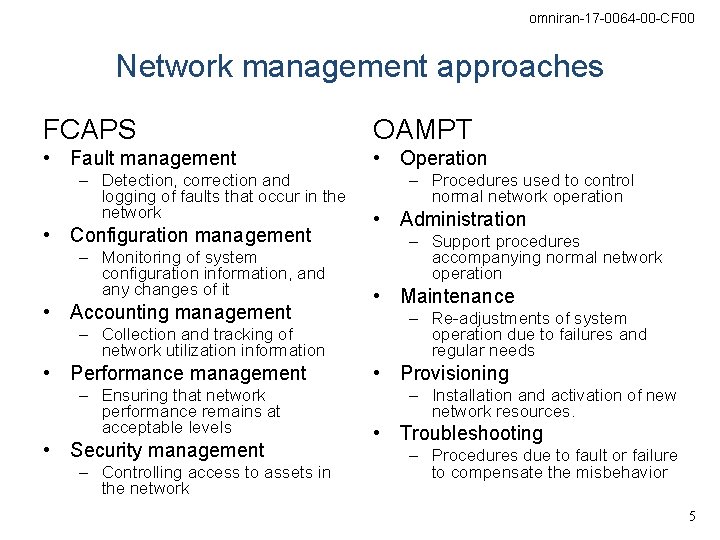 omniran-17-0064-00-CF00

Network management approaches

FCAPS

• Fault management
  – Detection, correction and logging of faults that occur in the network
• Configuration management
  – Monitoring of system configuration information, and any changes of it
• Accounting management
  – Collection and tracking of network utilization information
• Performance management
  – Ensuring that network performance remains at acceptable levels
• Security management
  – Controlling access to assets in the network

OAMPT

• Operation
  – Procedures used to control normal network operation
• Administration
  – Support procedures accompanying normal network operation
• Maintenance
  – Re-adjustments of system operation due to failures and regular needs
• Provisioning
  – Installation and activation of new network resources.
• Troubleshooting
  – Procedures due to fault or failure to compensate the misbehavior

5